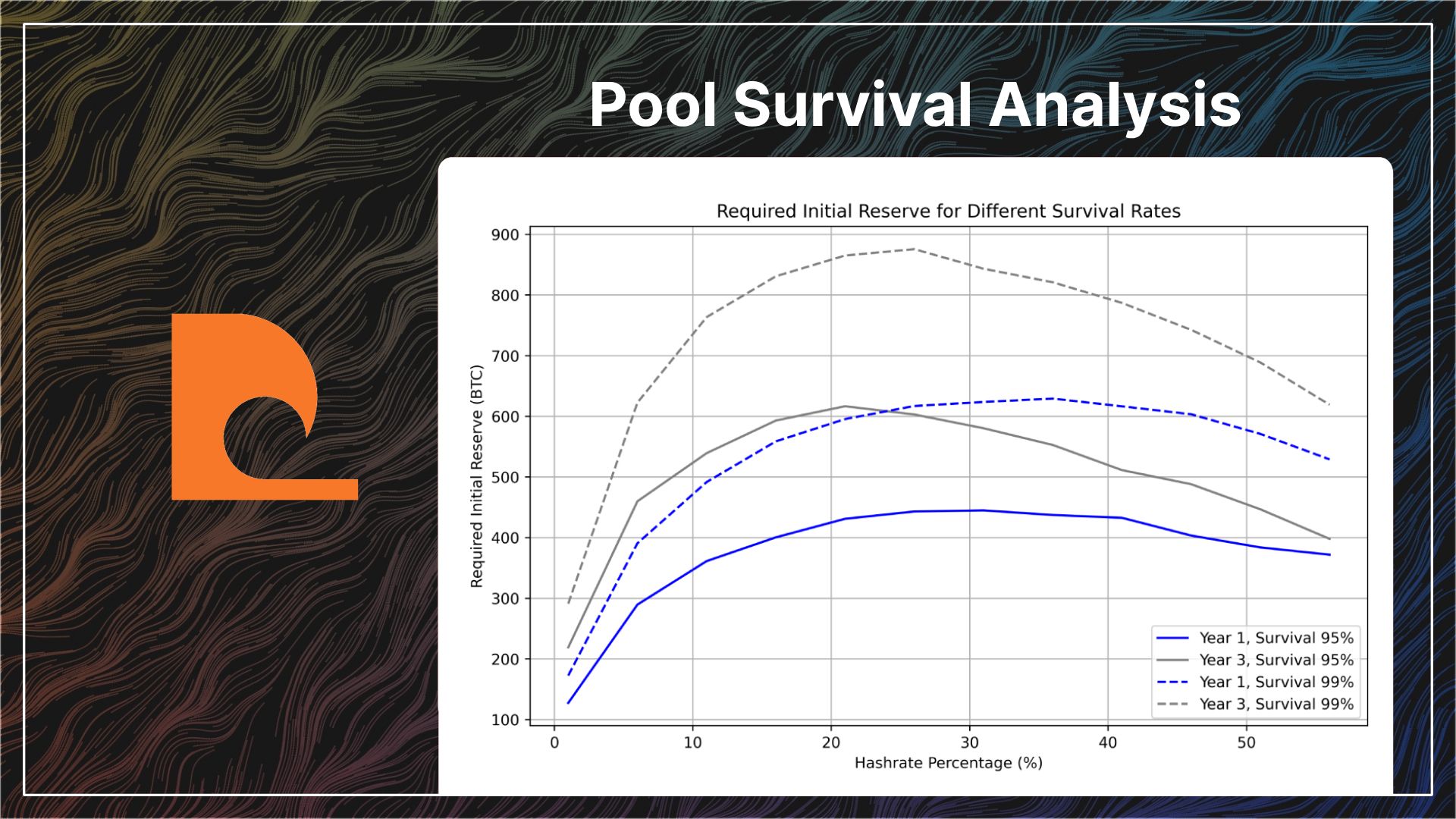 Pool Survival Analysis

Required Initial Reserve for Different Survival Rates

Required Initial Reserve (BTC)

900
800
700
600
500
400
300
200
100

0
10
20
30
40
50

Hashrate Percentage (%)

Year 1, Survival 95%
Year 3, Survival 95%
Year 1, Survival 99%
Year 3, Survival 99%